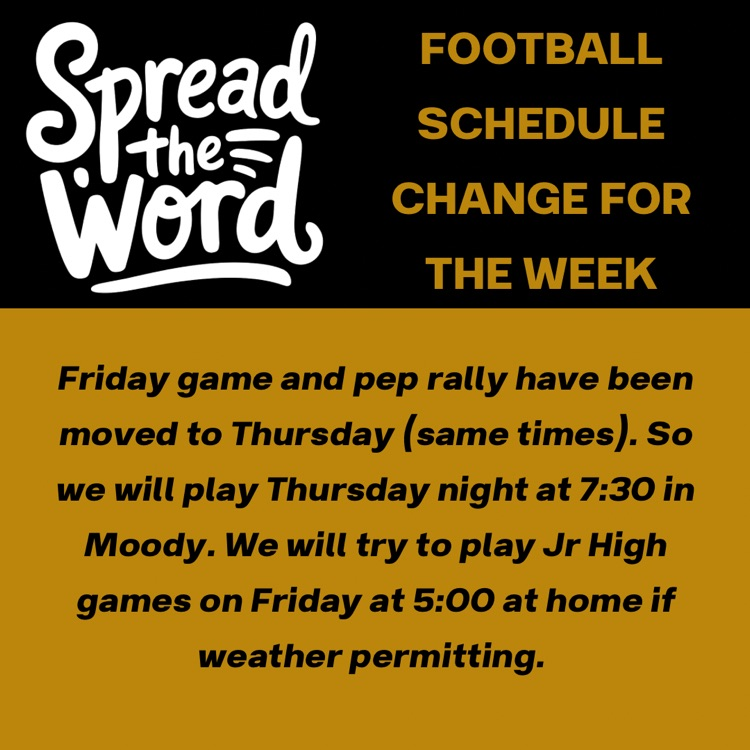 Spread the Word

FOOTBALL SCHEDULE CHANGE FOR THE WEEK

Friday game and pep rally have been moved to Thursday (same times). So we will play Thursday night at 7:30 in Moody. We will try to play Jr High games on Friday at 5:00 at home if weather permitting.